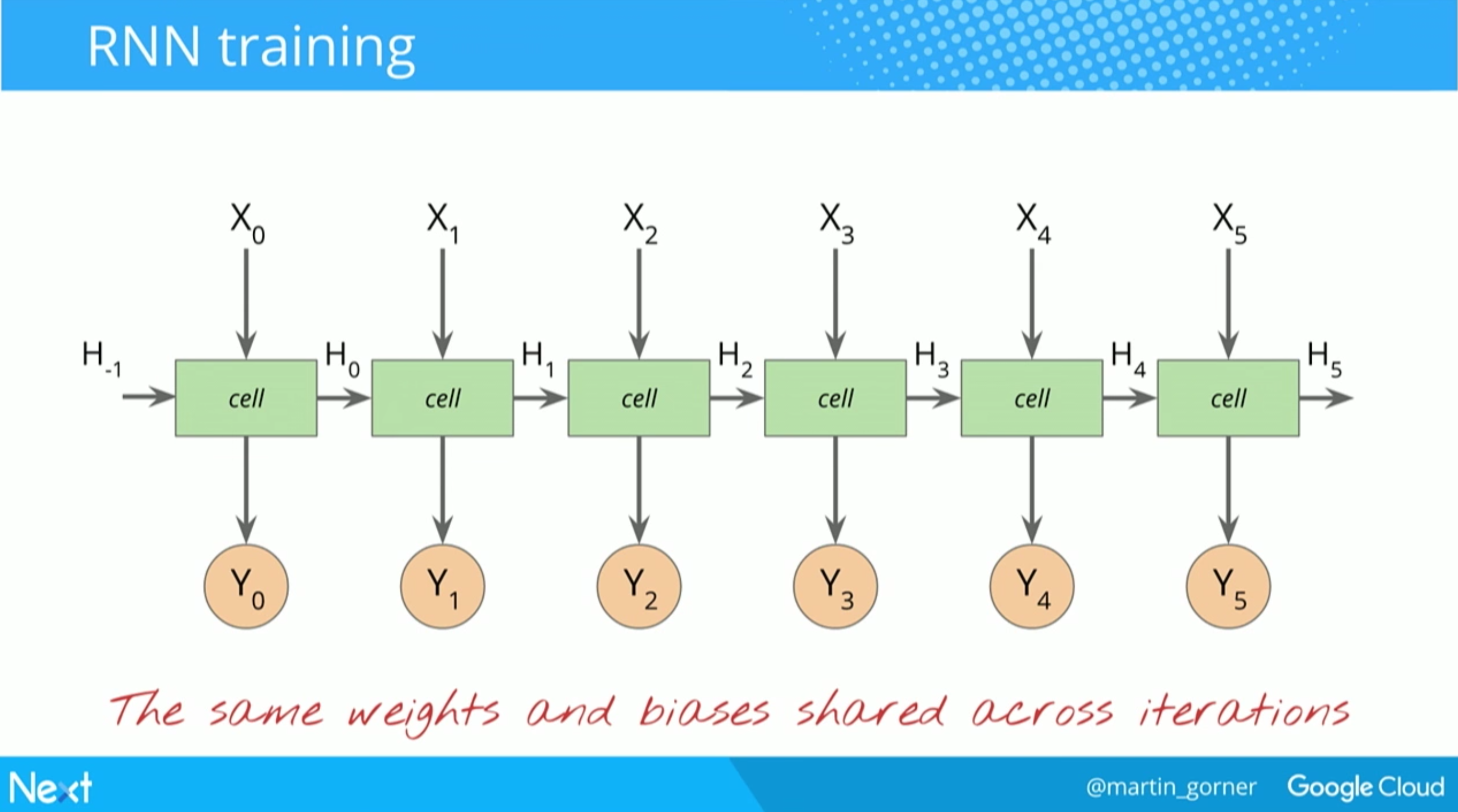 RNN training

$X_0$ $X_1$ $X_2$ $X_3$ $X_4$ $X_5$

$H_{-1}$ cell $H_0$ cell $H_1$ cell $H_2$ cell $H_3$ cell $H_4$ cell $H_5$

$Y_0$ $Y_1$ $Y_2$ $Y_3$ $Y_4$ $Y_5$

The same weights and biases shared across iterations

Next @martin_gorner Google Cloud